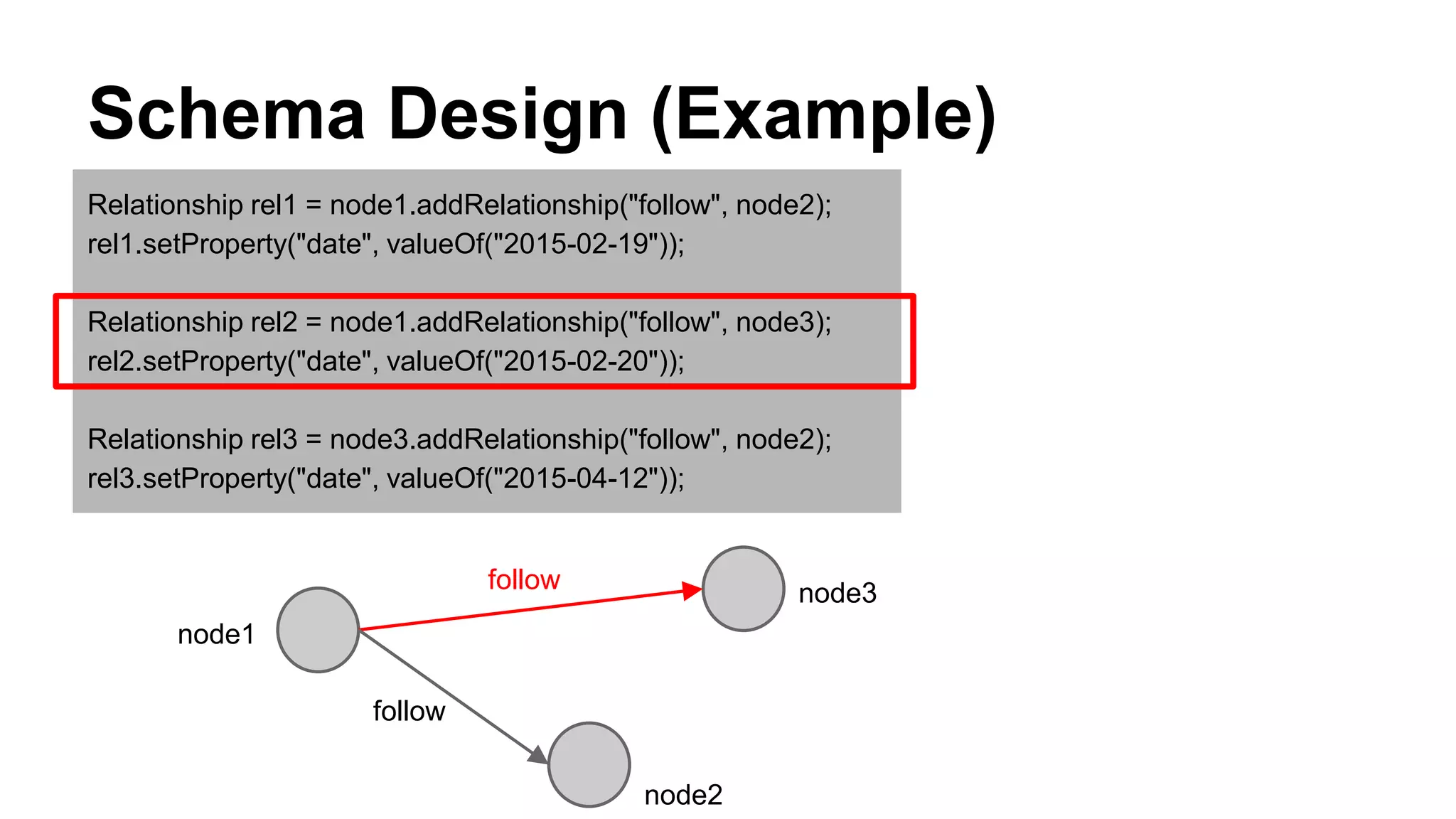 Schema Design (Example)

Relationship rel1 = node1.addRelationship("follow", node2);
rel1.setProperty("date", valueOf("2015-02-19"));

Relationship rel2 = node1.addRelationship("follow", node3);
rel2.setProperty("date", valueOf("2015-02-20"));

Relationship rel3 = node3.addRelationship("follow", node2);
rel3.setProperty("date", valueOf("2015-04-12"));

follow
node3
node1
follow
node2